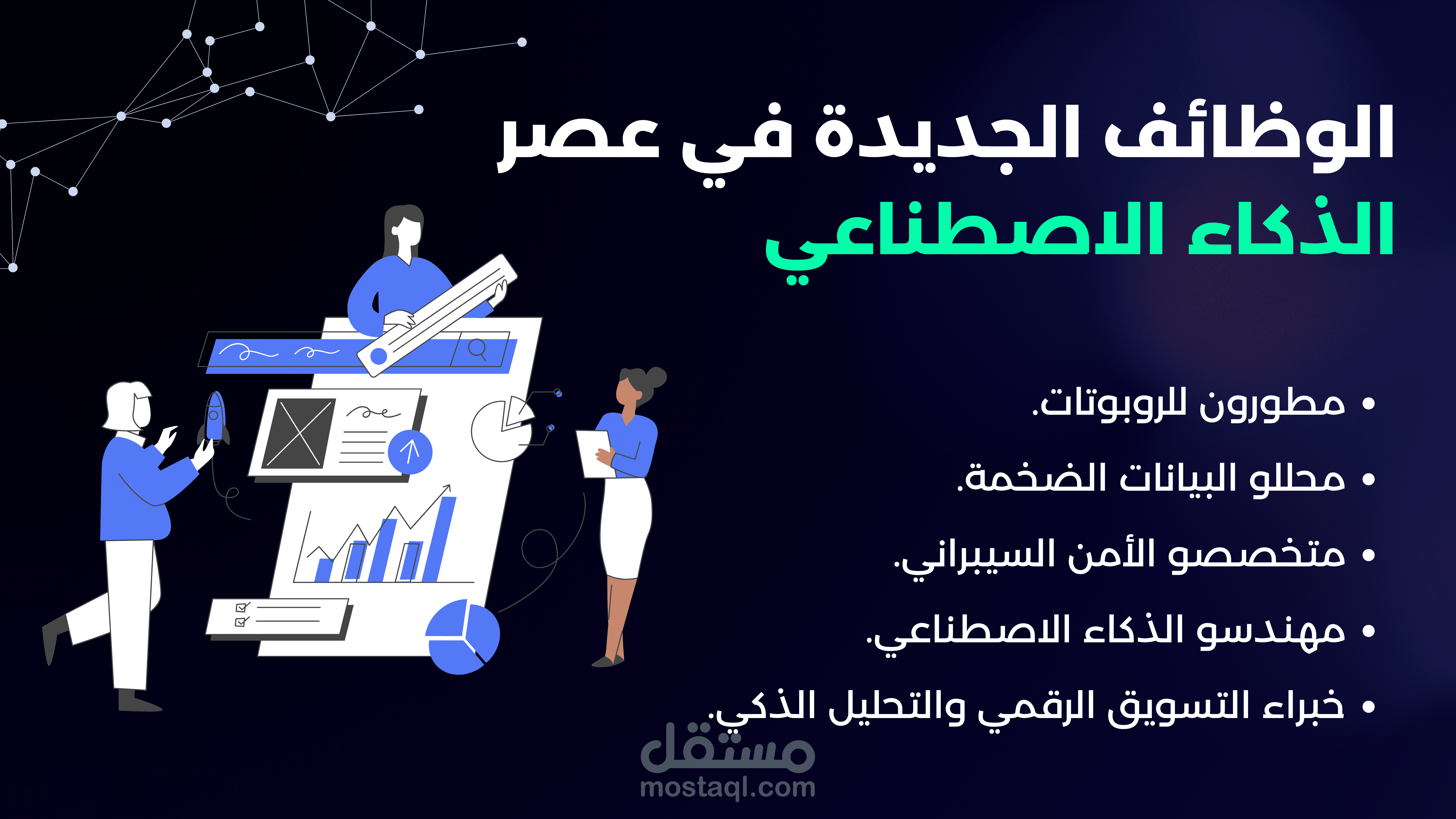 الوظائف الجديدة في عصر
الذكاء الاصطناعي

• مطورون للروبوتات.
• محللو البيانات الضخمة.
• متخصصو الأمن السيبراني.
• مهندسو الذكاء الاصطناعي.
• خبراء التسويق الرقمي والتحليل الذكي.

مستقل
mostaql.com